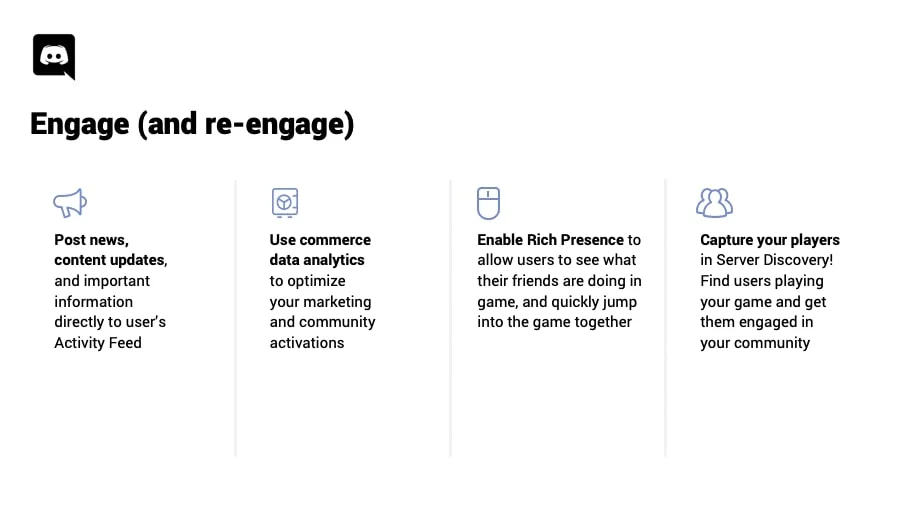 Engage (and re-engage)

Post news, content updates, and important information directly to user's Activity Feed

Use commerce data analytics to optimize your marketing and community activations

Enable Rich Presence to allow users to see what their friends are doing in game, and quickly jump into the game together

Capture your players in Server Discovery! Find users playing your game and get them engaged in your community